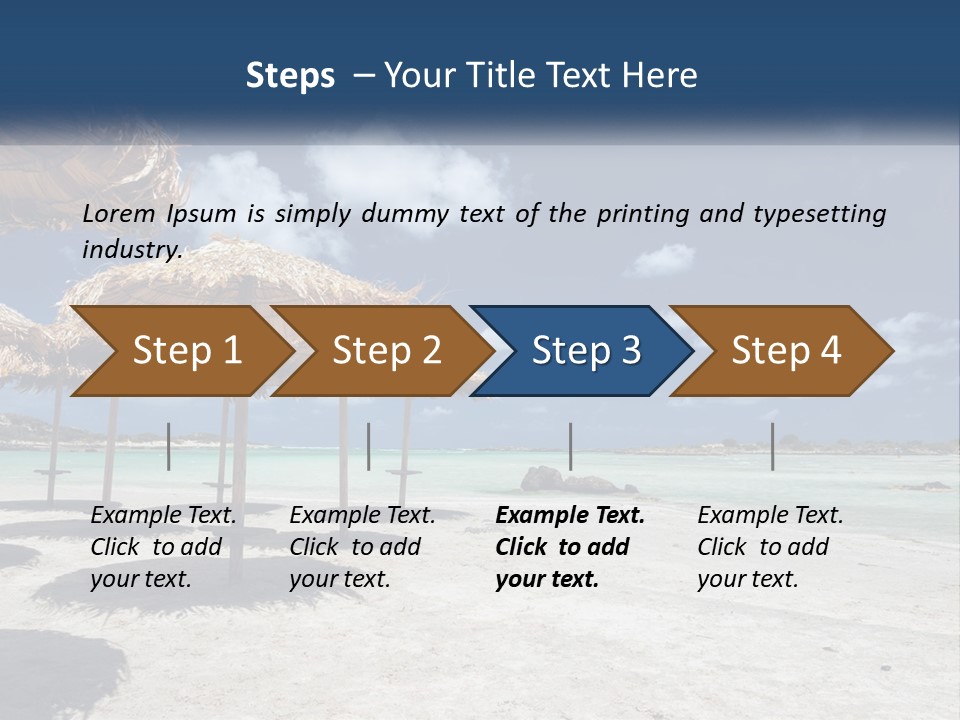 Steps – Your Title Text Here

Lorem Ipsum is simply dummy text of the printing and typesetting industry.

Step 1

Step 2

Step 3

Step 4

Example Text. Click to add your text.

Example Text. Click to add your text.

Example Text. Click to add your text.

Example Text. Click to add your text.